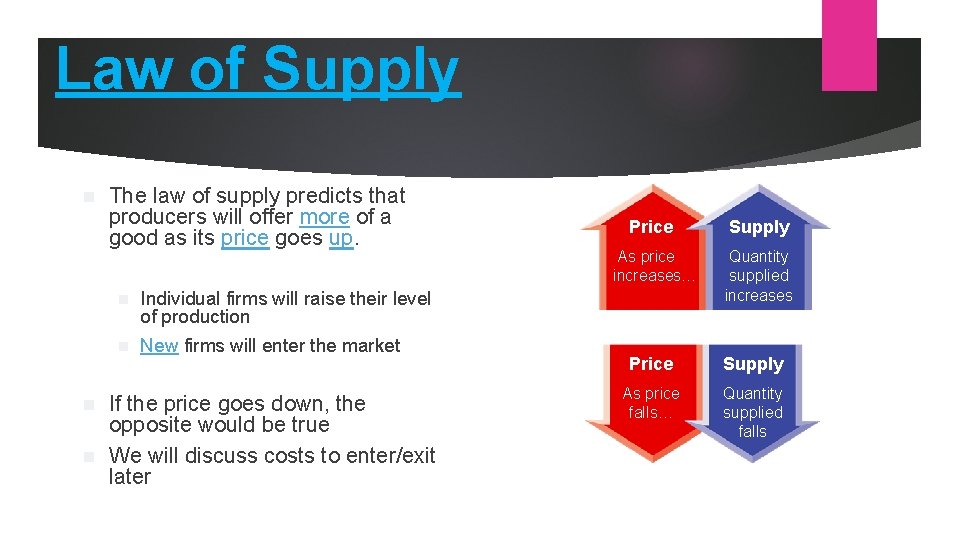 Law of Supply

The law of supply predicts that producers will offer more of a good as its price goes up.

Individual firms will raise their level of production

New firms will enter the market

If the price goes down, the opposite would be true

We will discuss costs to enter/exit later

Price
As price increases…

Supply
Quantity supplied increases

Price
As price falls…

Supply
Quantity supplied falls